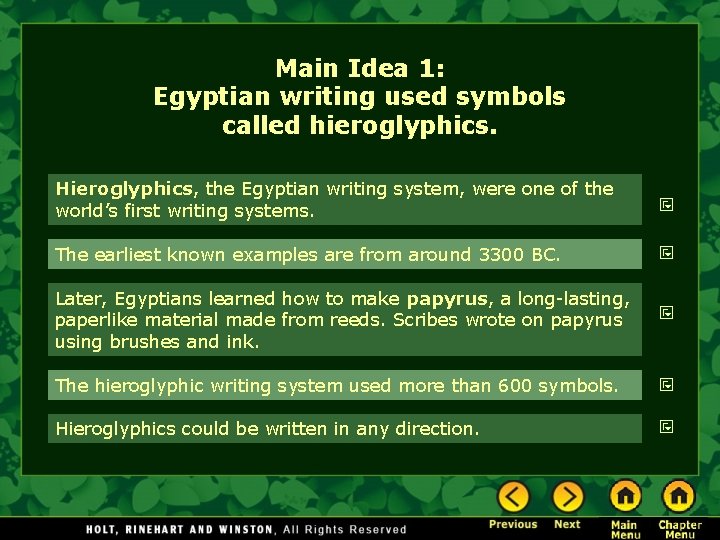 Main Idea 1:
Egyptian writing used symbols called hieroglyphics.

Hieroglyphics, the Egyptian writing system, were one of the world's first writing systems.

The earliest known examples are from around 3300 BC.

Later, Egyptians learned how to make papyrus, a long-lasting, paperlike material made from reeds. Scribes wrote on papyrus using brushes and ink.

The hieroglyphic writing system used more than 600 symbols.

Hieroglyphics could be written in any direction.

HOLT, RINEHART AND WINSTON, All Rights Reserved

Previous Next Main Menu Chapter Menu